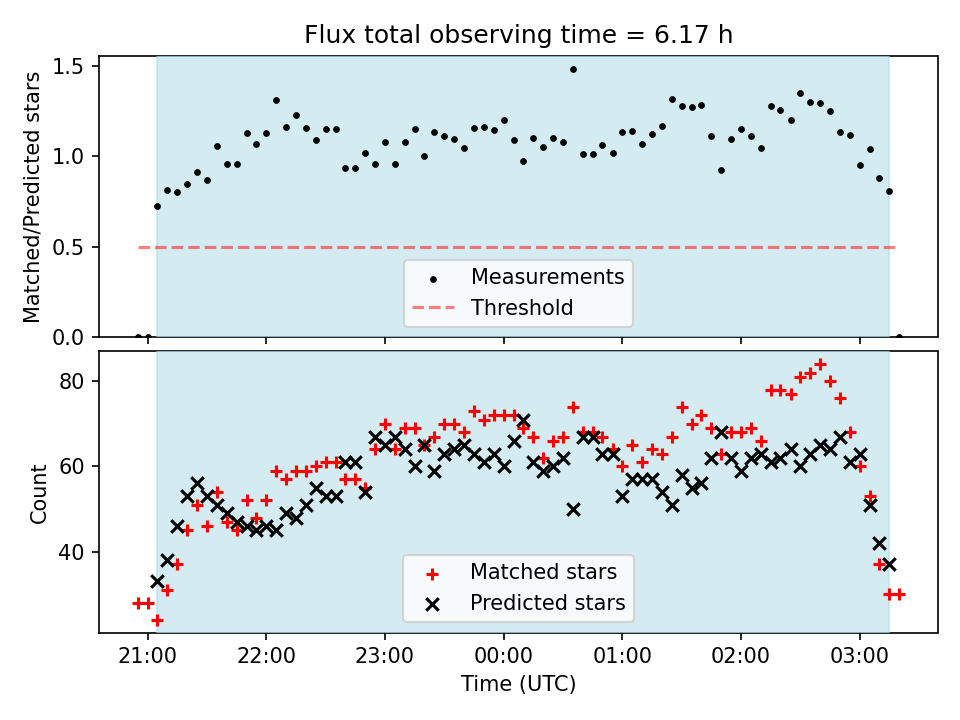 Flux total observing time = 6.17 h

Matched/Predicted stars

1.5
1.0
0.5
0.0

Measurements
Threshold

Count

80
60
40

Matched stars
Predicted stars

21:00 22:00 23:00 00:00 01:00 02:00 03:00

Time (UTC)